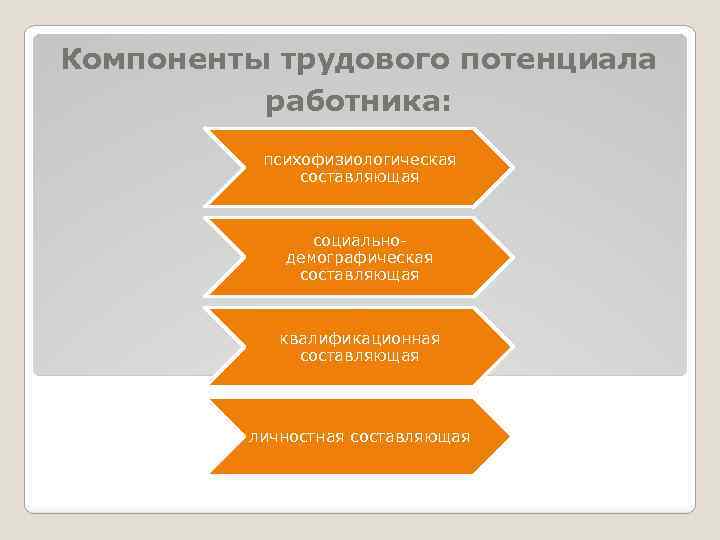 Компоненты трудового потенциала работника:

психофизиологическая составляющая

социально-демографическая составляющая

квалификационная составляющая

личностная составляющая